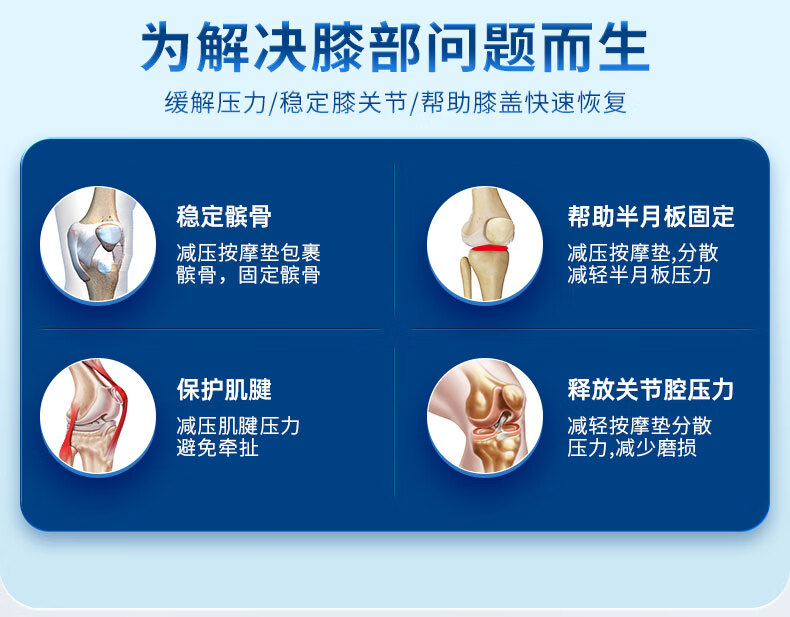 为解决膝部问题而生

缓解压力/稳定膝关节/帮助膝盖快速恢复

稳定髌骨

减压按摩垫包裹髌骨，固定髌骨

帮助半月板固定

减压按摩垫,分散减轻半月板压力

保护肌腱

减压肌腱压力避免牵扯

释放关节腔压力

减轻按摩垫分散压力,减少磨损